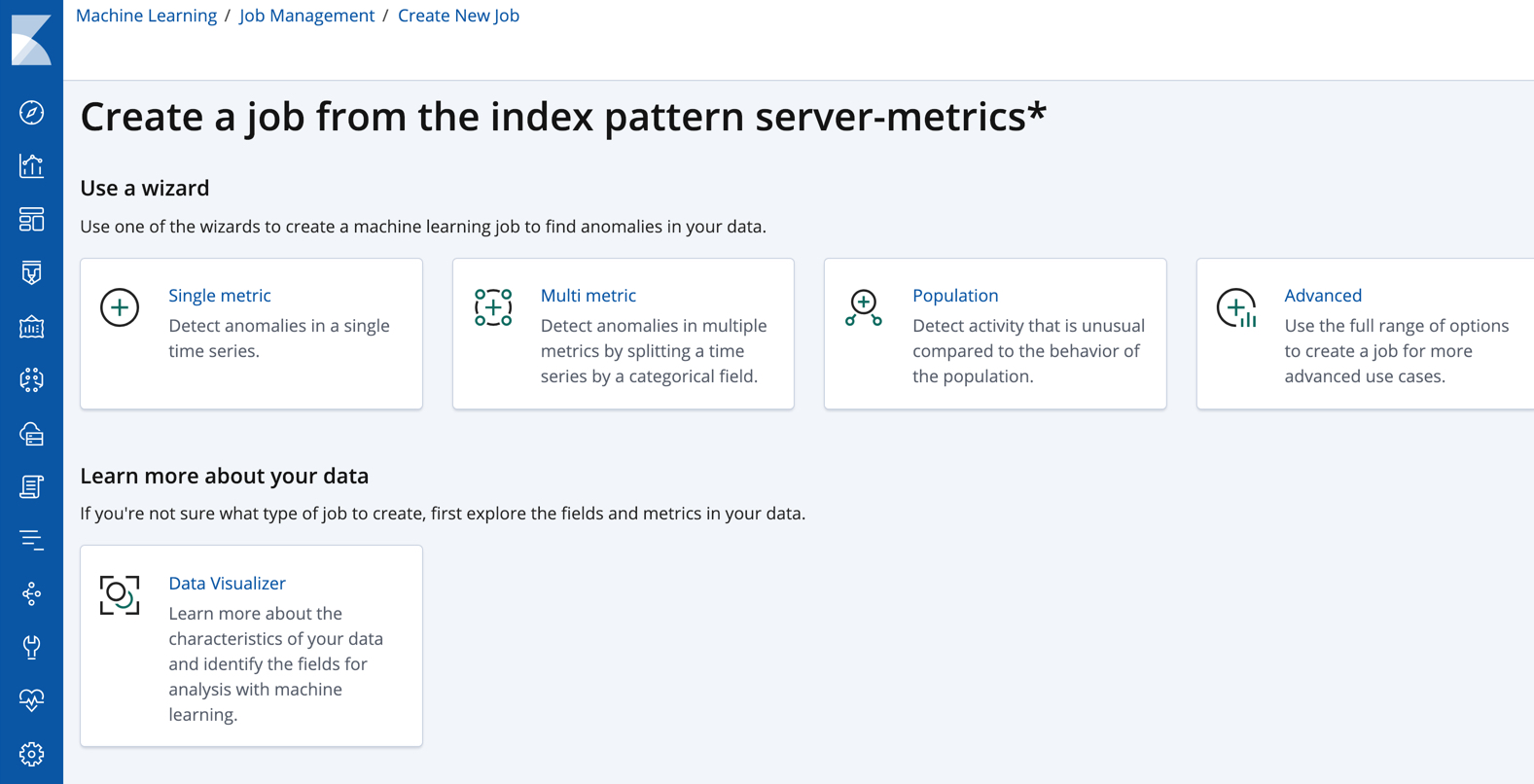 Machine Learning / Job Management / Create New Job

Create a job from the index pattern server-metrics*

Use a wizard

Use one of the wizards to create a machine learning job to find anomalies in your data.

Single metric
Detect anomalies in a single time series.

Multi metric
Detect anomalies in multiple metrics by splitting a time series by a categorical field.

Population
Detect activity that is unusual compared to the behavior of the population.

Advanced
Use the full range of options to create a job for more advanced use cases.

Learn more about your data

If you're not sure what type of job to create, first explore the fields and metrics in your data.

Data Visualizer
Learn more about the characteristics of your data and identify the fields for analysis with machine learning.